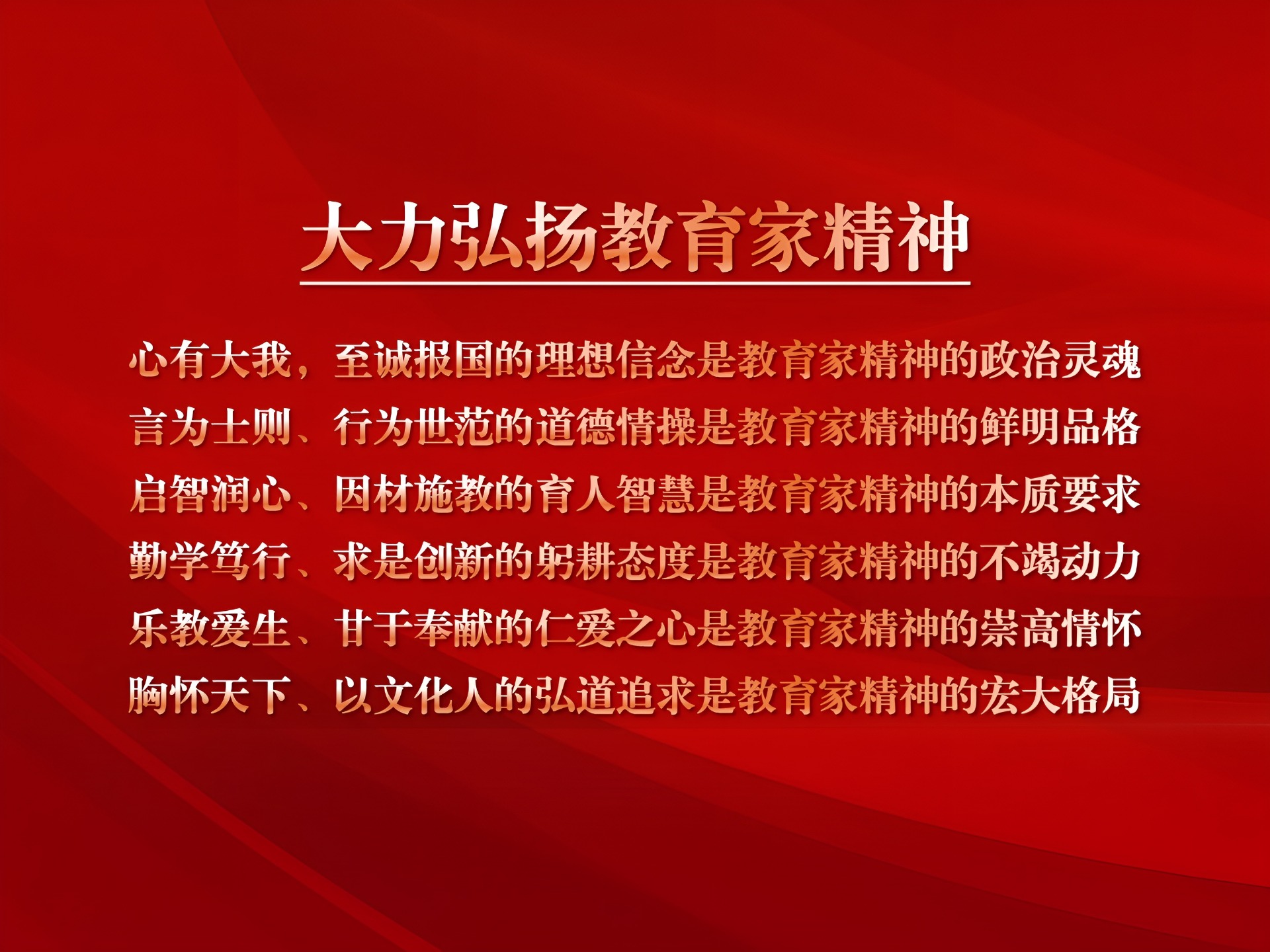 大力弘扬教育家精神

心有大我，至诚报国的理想信念是教育家精神的政治灵魂
言为士则、行为世范的道德情操是教育家精神的鲜明品格
启智润心、因材施教的育人智慧是教育家精神的本质要求
勤学笃行、求是创新的躬耕态度是教育家精神的不竭动力
乐教爱生、甘于奉献的仁爱之心是教育家精神的崇高情怀
胸怀天下、以文化人的弘道追求是教育家精神的宏大格局